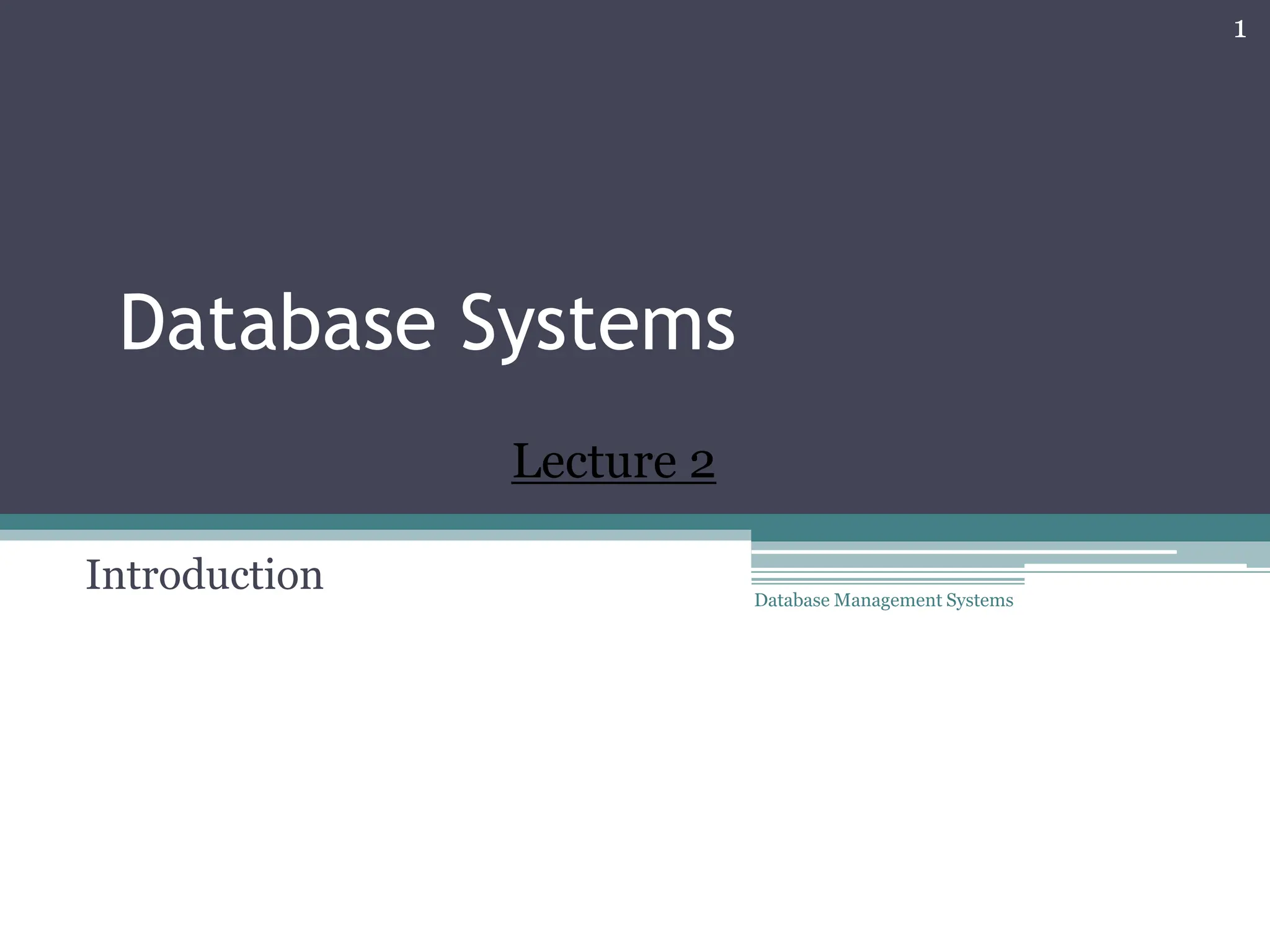 1

Database Systems

Lecture 2

Introduction

Database Management Systems